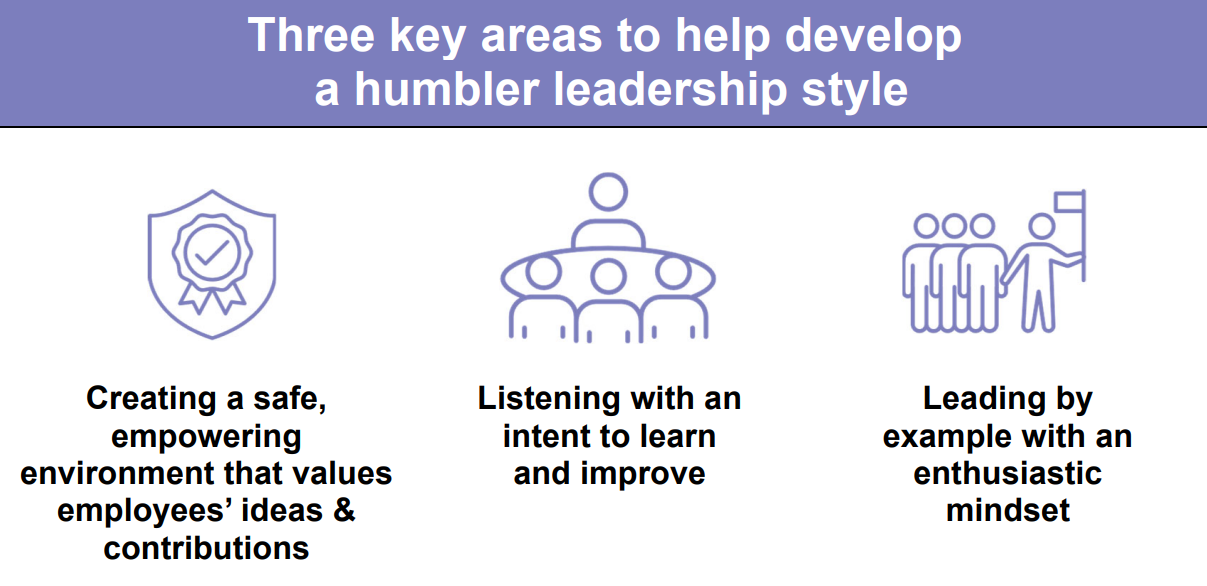 Three key areas to help develop a humbler leadership style

Creating a safe, empowering environment that values employees’ ideas & contributions

Listening with an intent to learn and improve

Leading by example with an enthusiastic mindset